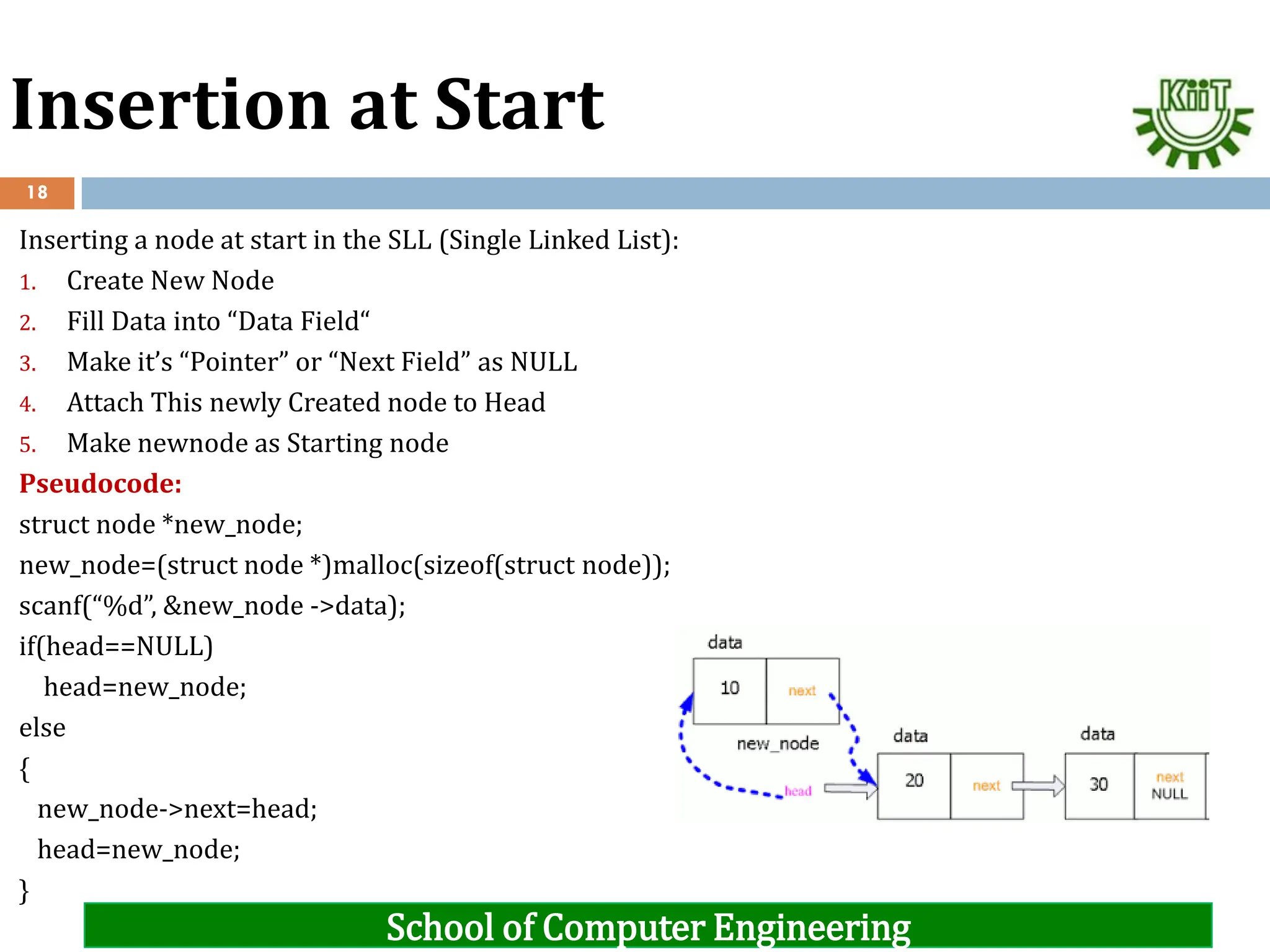 Insertion at Start

KiiT

18

Inserting a node at start in the SLL (Single Linked List):

1. Create New Node
2. Fill Data into “Data Field“
3. Make it’s “Pointer” or “Next Field” as NULL
4. Attach This newly Created node to Head
5. Make newnode as Starting node

Pseudocode:

struct node *new_node;
new_node=(struct node *)malloc(sizeof(struct node));
scanf(“%d”, &new_node ->data);
if(head==NULL)
head=new_node;
else
{
new_node->next=head;
head=new_node;
}

data
10 next
new_node
head
data
20 next
data
30 next NULL

School of Computer Engineering